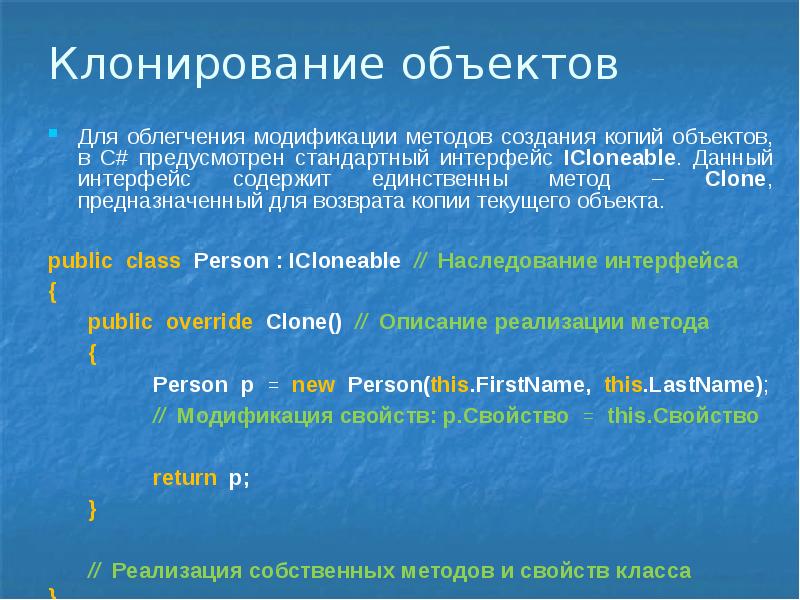 Клонирование объектов

Для облегчения модификации методов создания копий объектов, в C# предусмотрен стандартный интерфейс ICloneable. Данный интерфейс содержит единственны метод – Clone, предназначенный для возврата копии текущего объекта.

public class Person : ICloneable // Наследование интерфейса
{
public override Clone() // Описание реализации метода
{
Person p = new Person(this.FirstName, this.LastName);
// Модификация свойств: p.Свойство = this.Свойство

return p;
}

// Реализация собственных методов и свойств класса
}